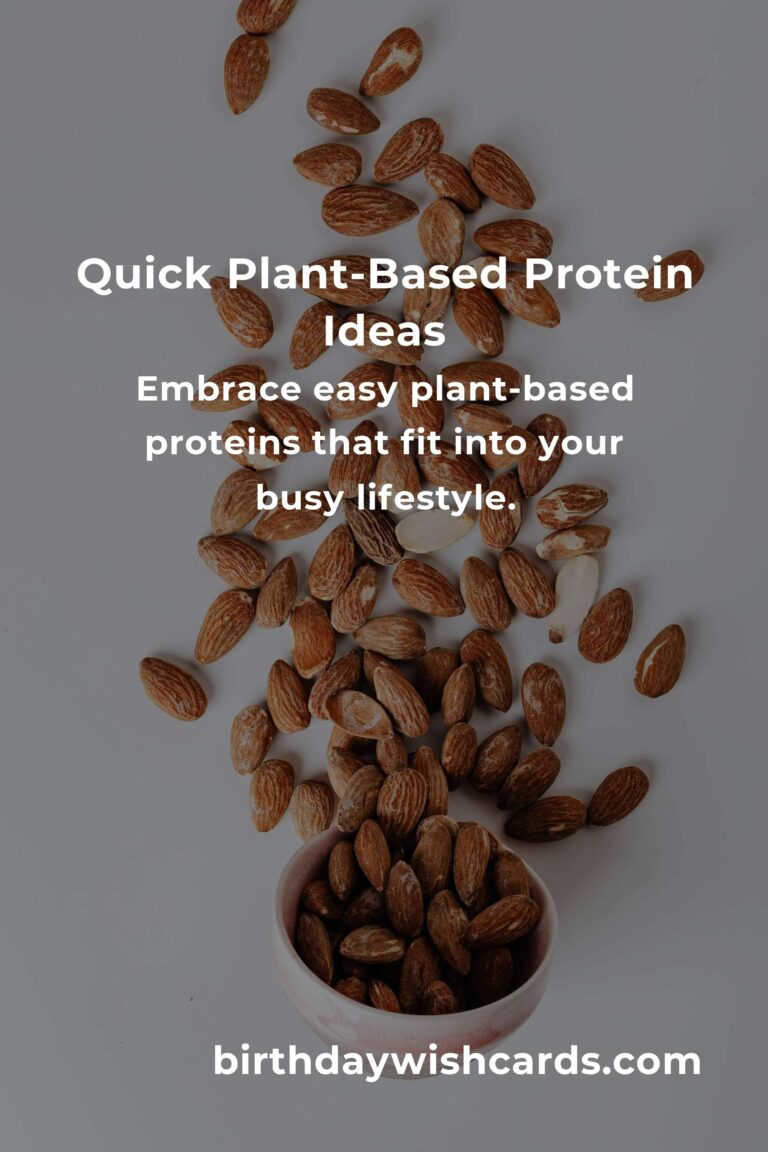 Quick Plant-Based Protein Ideas

Embrace easy plant-based proteins that fit into your busy lifestyle.

birthdaywishcards.com